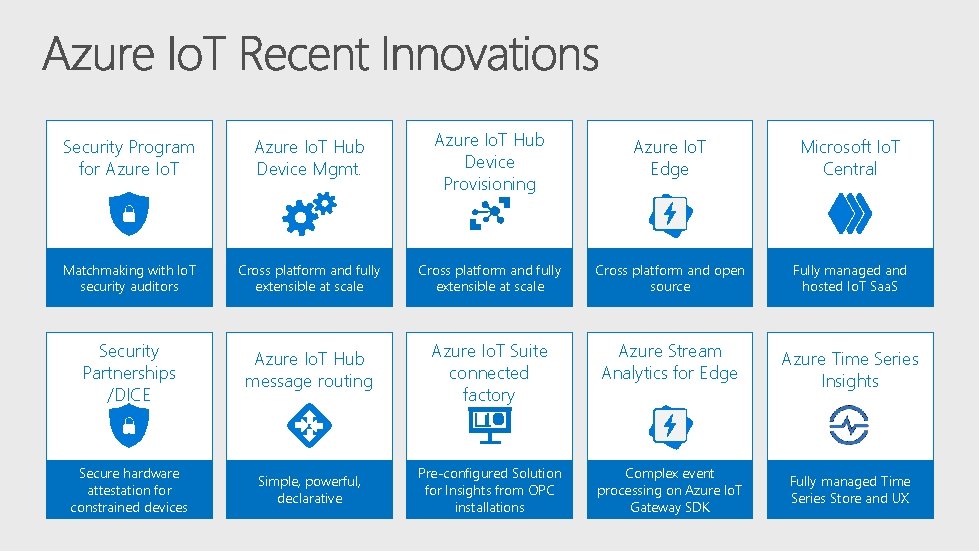 Azure IoT Recent Innovations

Security Program for Azure IoT

Matchmaking with IoT security auditors

Azure IoT Hub Device Mgmt.

Cross platform and fully extensible at scale

Azure IoT Hub Device Provisioning

Cross platform and fully extensible at scale

Azure IoT Edge

Cross platform and open source

Microsoft IoT Central

Fully managed and hosted IoT SaaS

Security Partnerships /DICE

Secure hardware attestation for constrained devices

Azure IoT Hub message routing

Simple, powerful, declarative

Azure IoT Suite connected factory

Pre-configured Solution for Insights from OPC installations

Azure Stream Analytics for Edge

Complex event processing on Azure IoT Gateway SDK

Azure Time Series Insights

Fully managed Time Series Store and UX